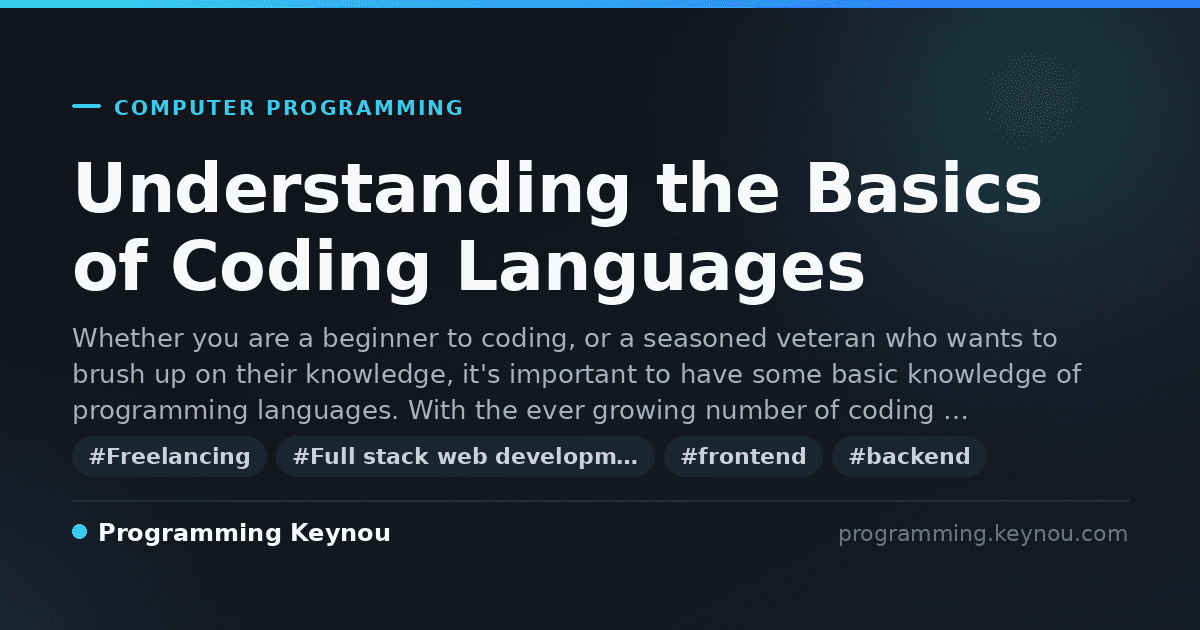 COMPUTER PROGRAMMING

Understanding the Basics of Coding Languages

Whether you are a beginner to coding, or a seasoned veteran who wants to brush up on their knowledge, it's important to have some basic knowledge of programming languages. With the ever growing number of coding …

#Freelancing #Full stack web developm… #frontend #backend

Programming Keynou

programming.keynou.com